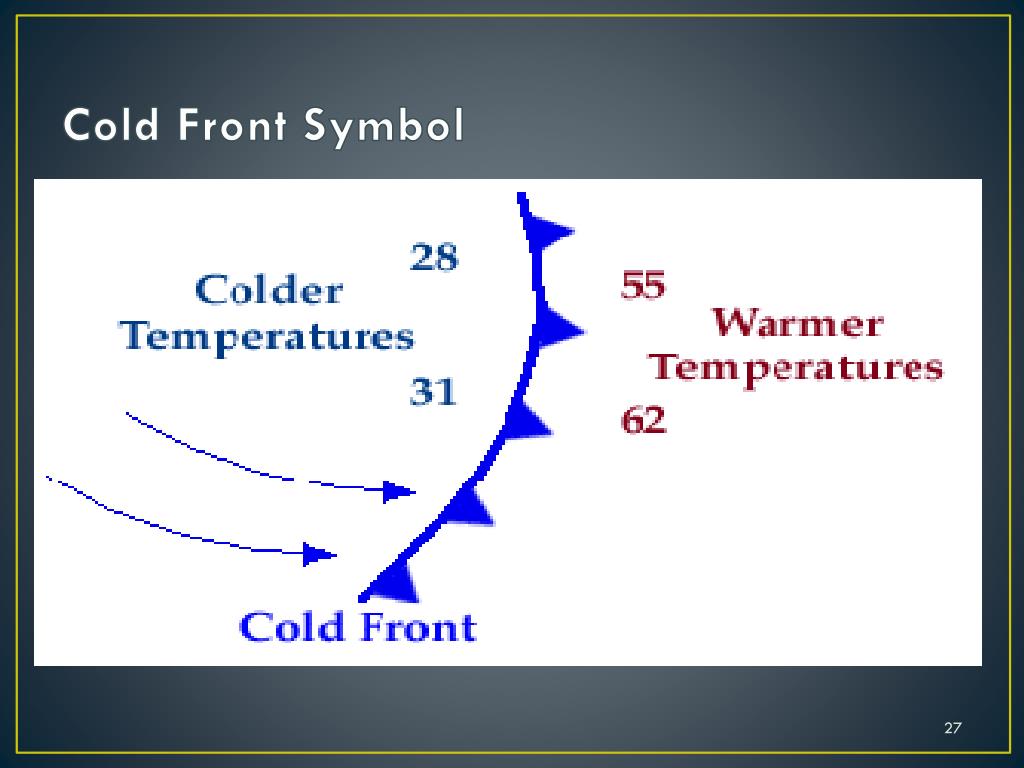 Cold Front Symbol

28

Colder Temperatures

31

55

Warmer Temperatures

62

Cold Front

27